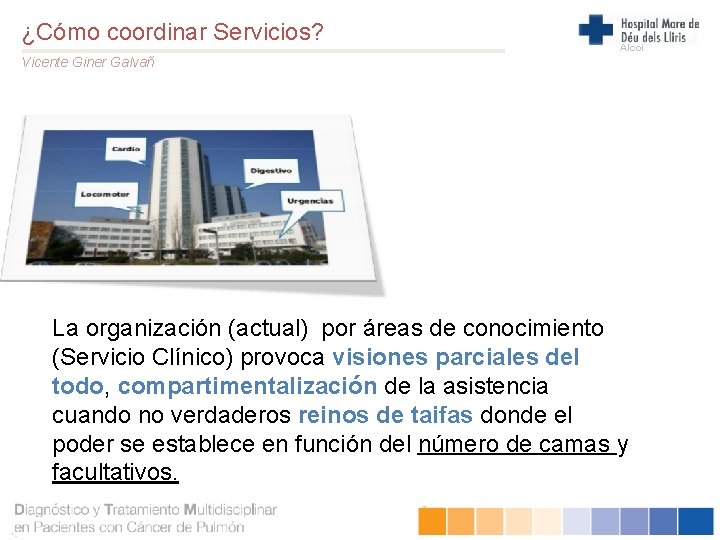 ¿Cómo coordinar Servicios?

Vicente Giner Galvañ

Hospital Mare de Déu dels Lliris
Alcoi

Cardio

Digestivo

Locomotor

Urgencias

La organización (actual) por áreas de conocimiento (Servicio Clínico) provoca visiones parciales del todo, compartimentalización de la asistencia cuando no verdaderos reinos de taifas donde el poder se establece en función del número de camas y facultativos.

Diagnóstico y Tratamiento Multidisciplinar en Pacientes con Cáncer de Pulmón